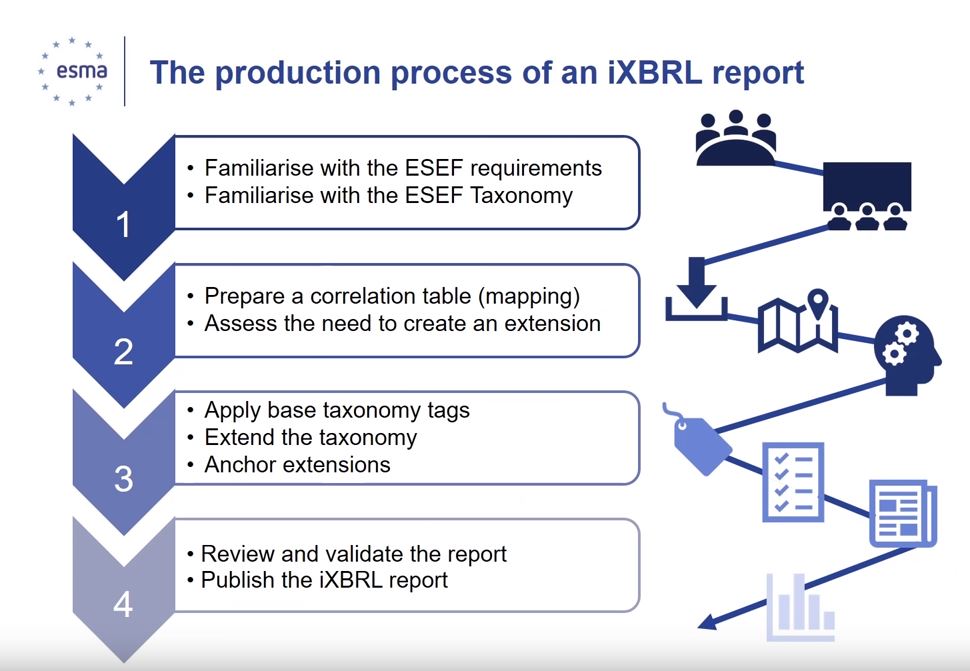 esma

The production process of an iXBRL report

1

• Familiarise with the ESEF requirements
• Familiarise with the ESEF Taxonomy

2

• Prepare a correlation table (mapping)
• Assess the need to create an extension

3

• Apply base taxonomy tags
• Extend the taxonomy
• Anchor extensions

4

• Review and validate the report
• Publish the iXBRL report